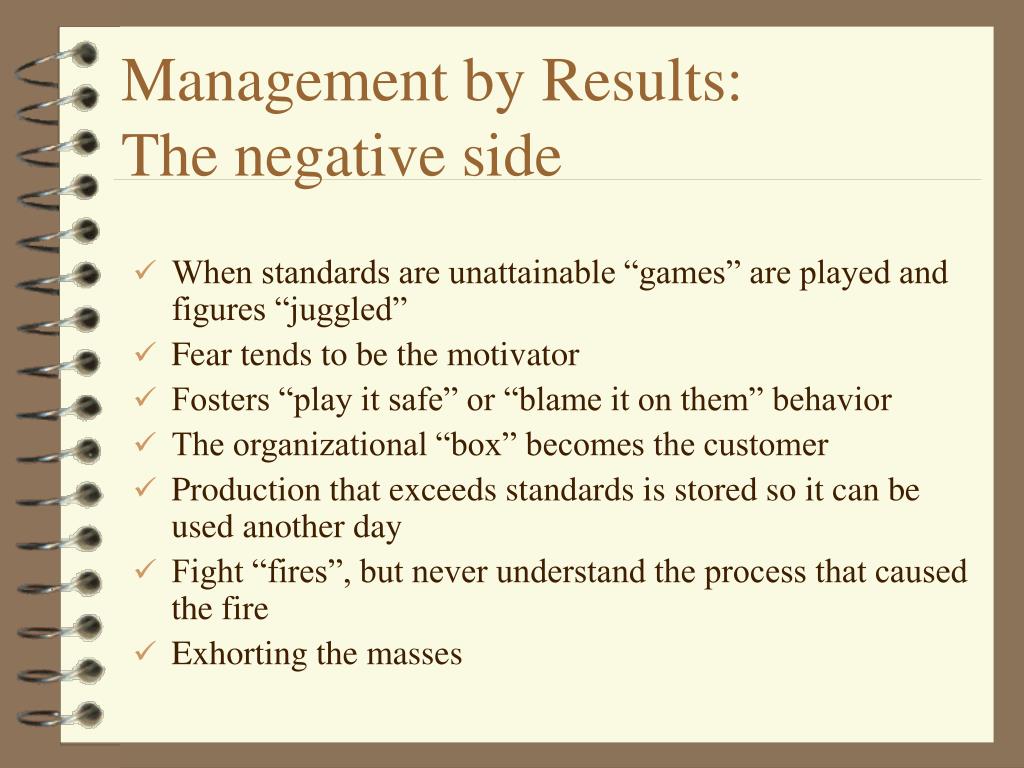 Management by Results:
The negative side

✓ When standards are unattainable “games” are played and figures “juggled”
✓ Fear tends to be the motivator
✓ Fosters “play it safe” or “blame it on them” behavior
✓ The organizational “box” becomes the customer
✓ Production that exceeds standards is stored so it can be used another day
✓ Fight “fires”, but never understand the process that caused the fire
✓ Exhorting the masses